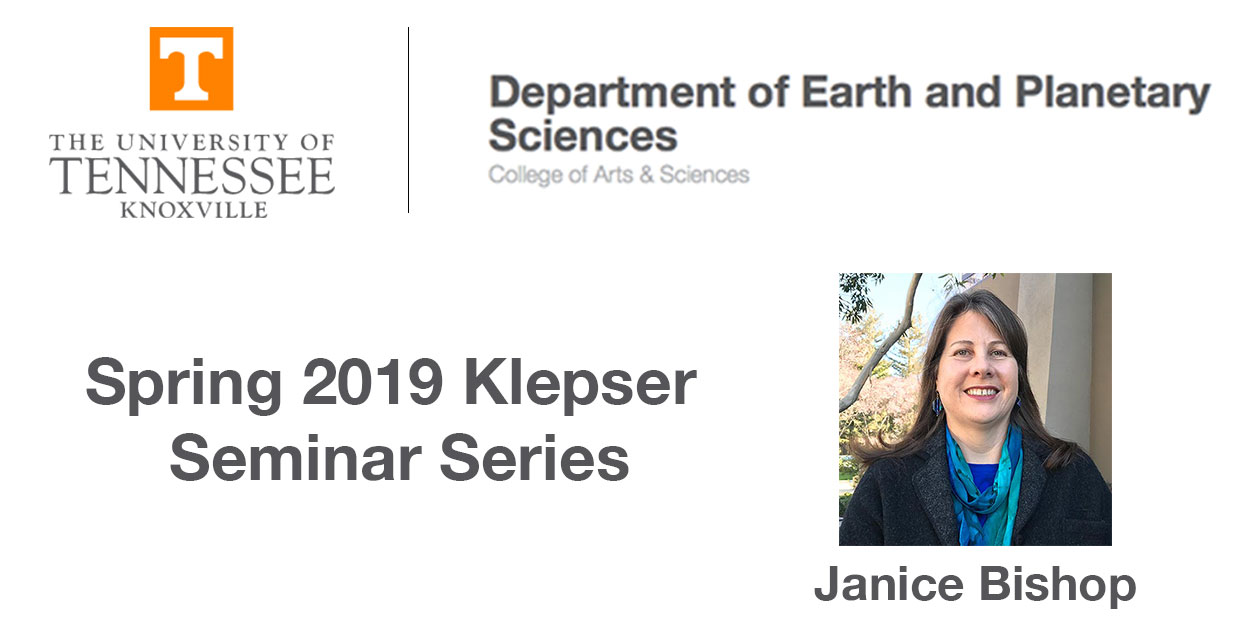 T

THE UNIVERSITY OF
TENNESSEE
KNOXVILLE

Department of Earth and Planetary Sciences
College of Arts & Sciences

Spring 2019 Klepser Seminar Series

Janice Bishop